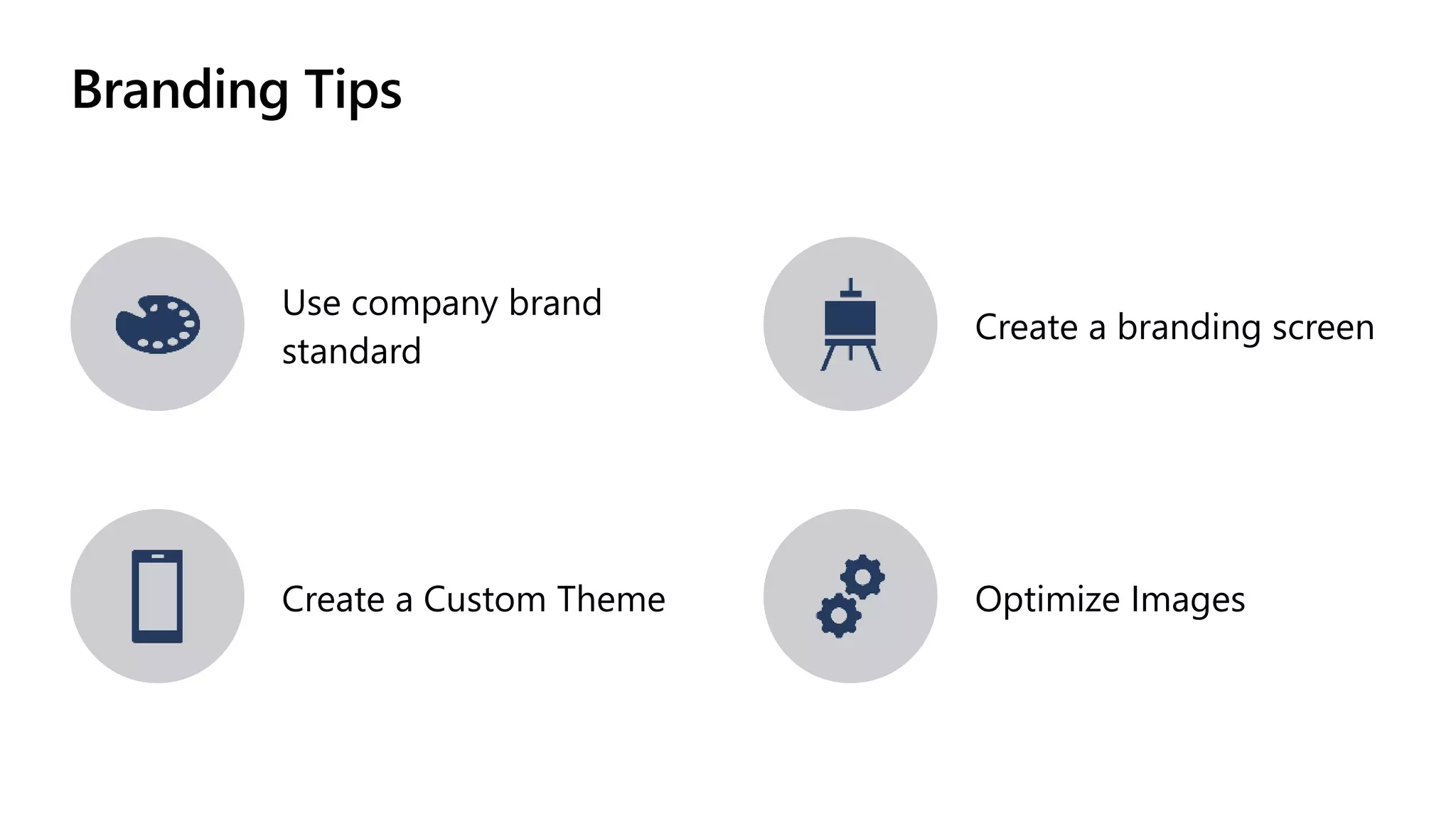 Branding Tips

Use company brand standard

Create a branding screen

Create a Custom Theme

Optimize Images